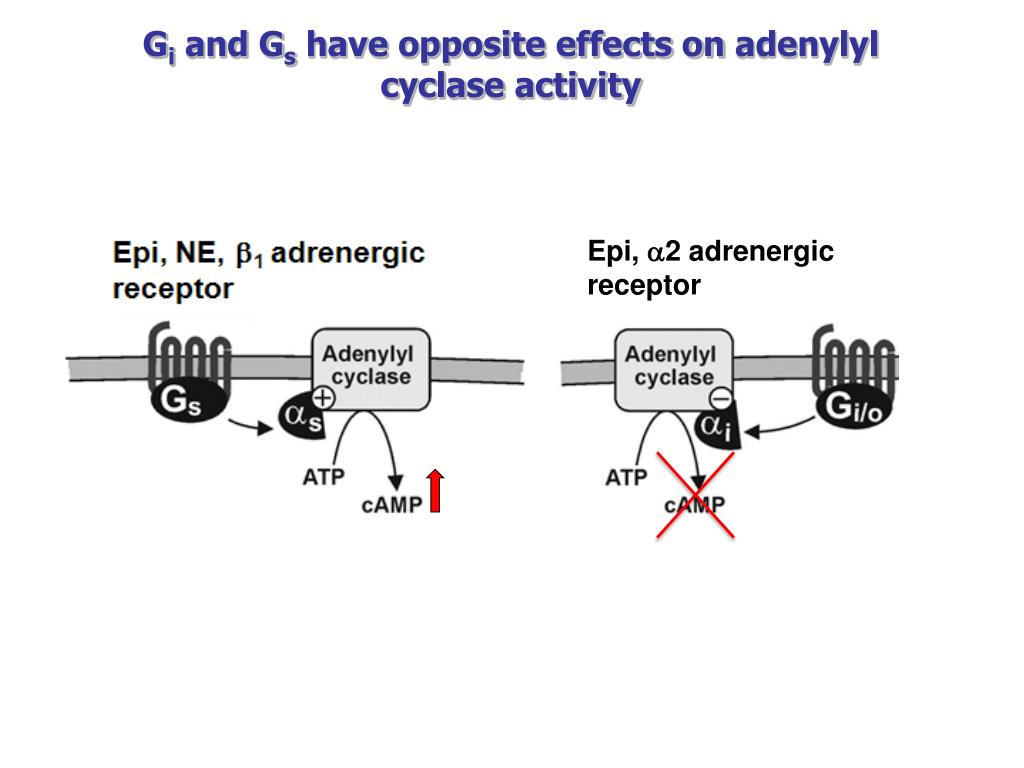 $G_i$ and $G_s$ have opposite effects on adenylyl cyclase activity

Epi, NE, $\beta_1$ adrenergic receptor

$G_s$

Adenylyl cyclase

$\oplus$

$\alpha_s$

ATP

cAMP

Epi, $\alpha$2 adrenergic receptor

Adenylyl cyclase

$\ominus$

$\alpha_i$

$G_{i/o}$

ATP

cAMP